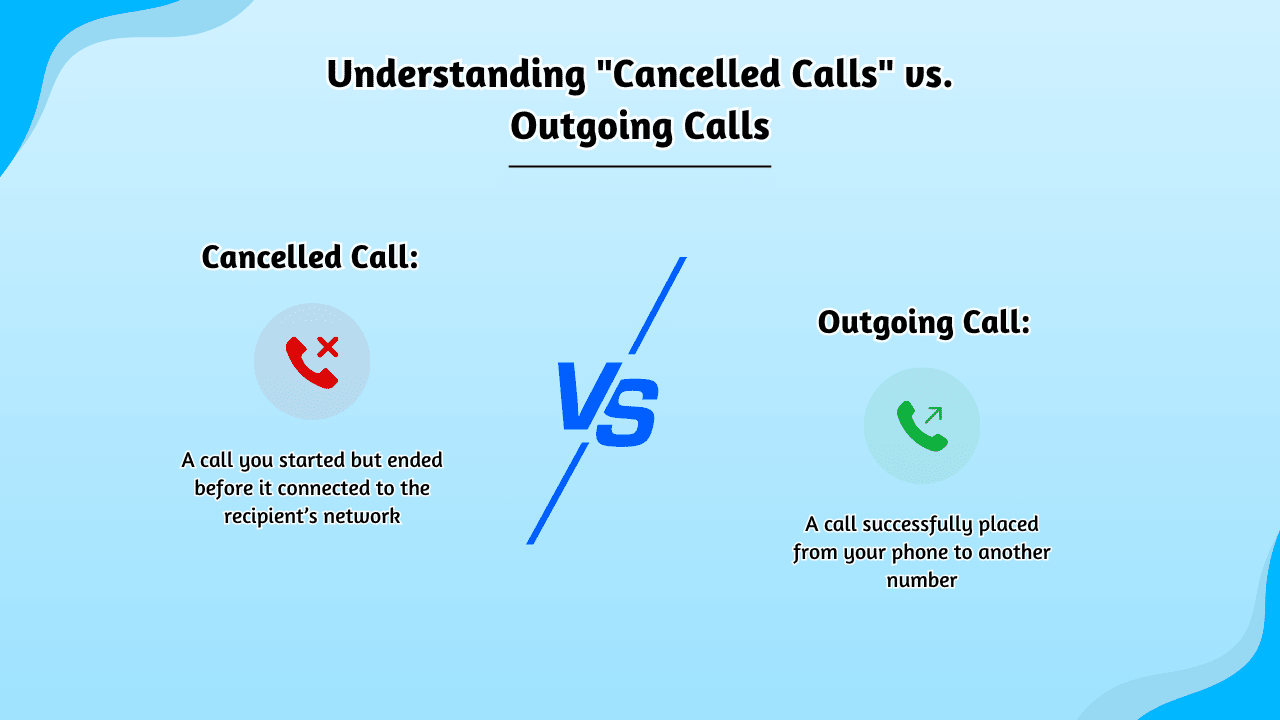 Understanding "Cancelled Calls" vs. Outgoing Calls

Cancelled Call:

A call you started but ended before it connected to the recipient's network

VS

Outgoing Call:

A call successfully placed from your phone to another number